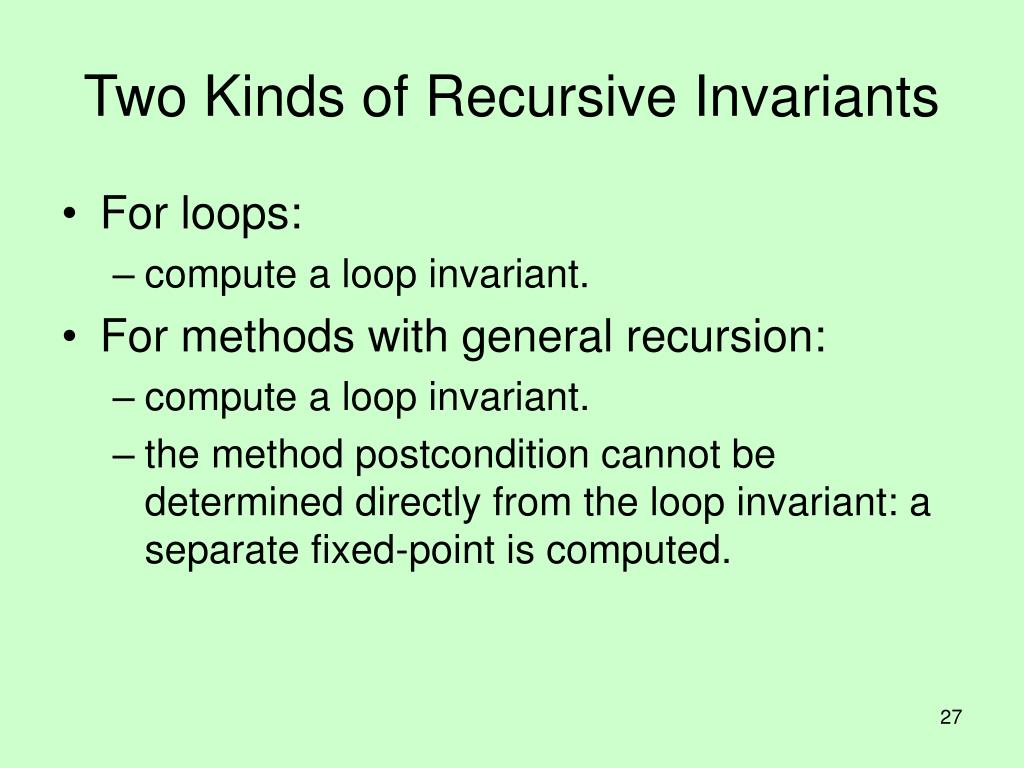 Two Kinds of Recursive Invariants

• For loops:
– compute a loop invariant.
• For methods with general recursion:
– compute a loop invariant.
– the method postcondition cannot be determined directly from the loop invariant: a separate fixed-point is computed.

27